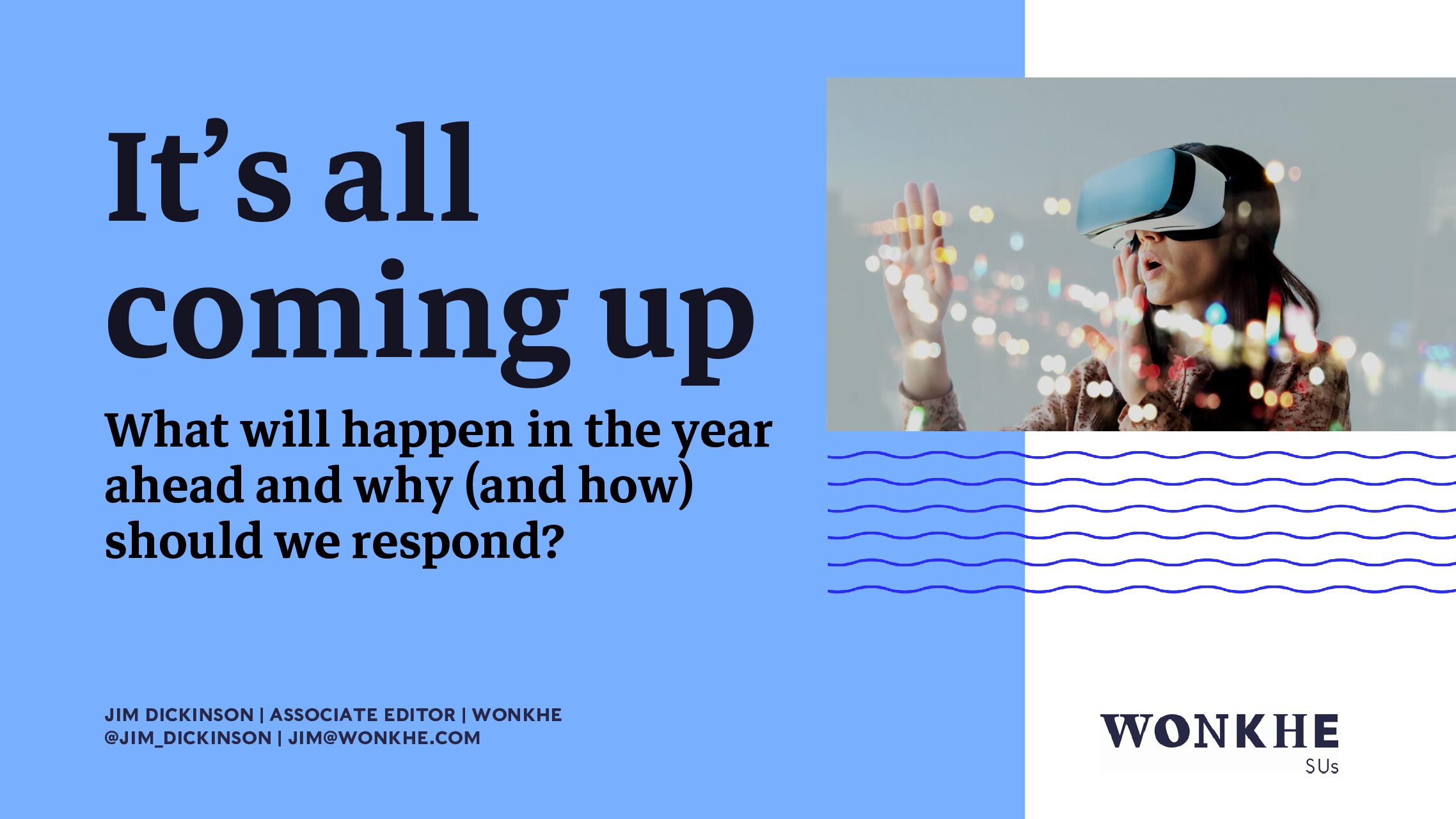 It’s all coming up

What will happen in the year ahead and why (and how) should we respond?

JIM DICKINSON | ASSOCIATE EDITOR | WONKHE
@JIM_DICKINSON | JIM@WONKHE.COM

WONKHE
SUs